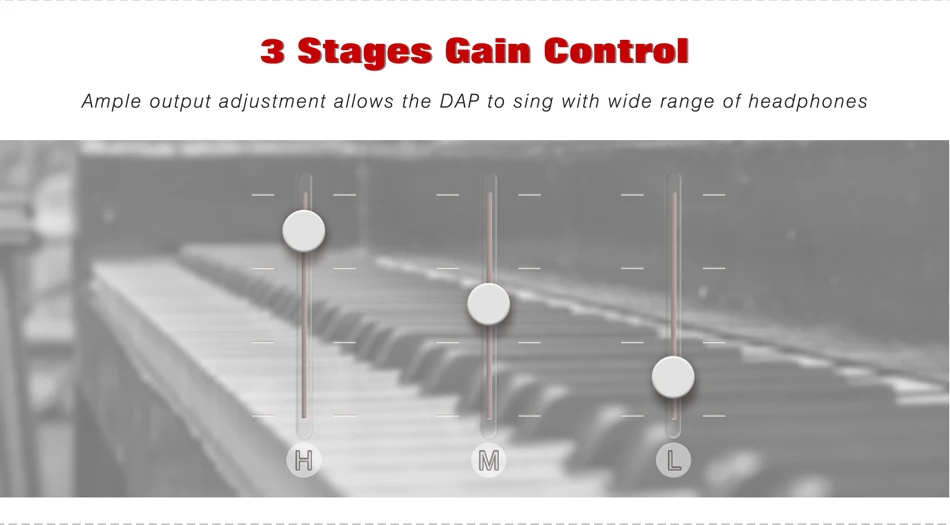 3 Stages Gain Control

Ample output adjustment allows the DAP to sing with wide range of headphones

H

M

L